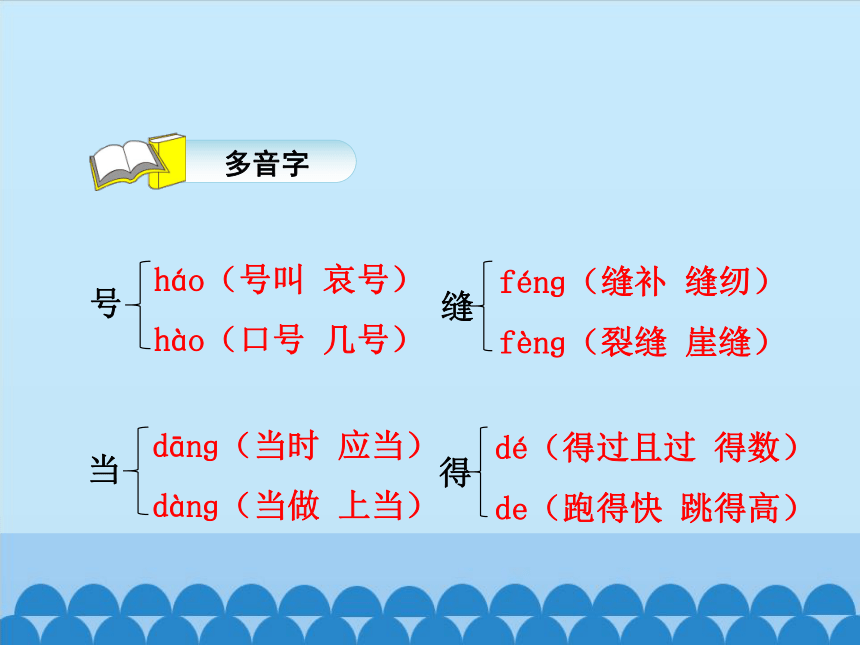 多音字

号 háo（号叫 哀号）
hào（口号 几号）

缝 féng（缝补 缝纫）
fèng（裂缝 崖缝）

当 dāng（当时 应当）
dàng（当做 上当）

得 dé（得过且过 得数）
de（跑得快 跳得高）